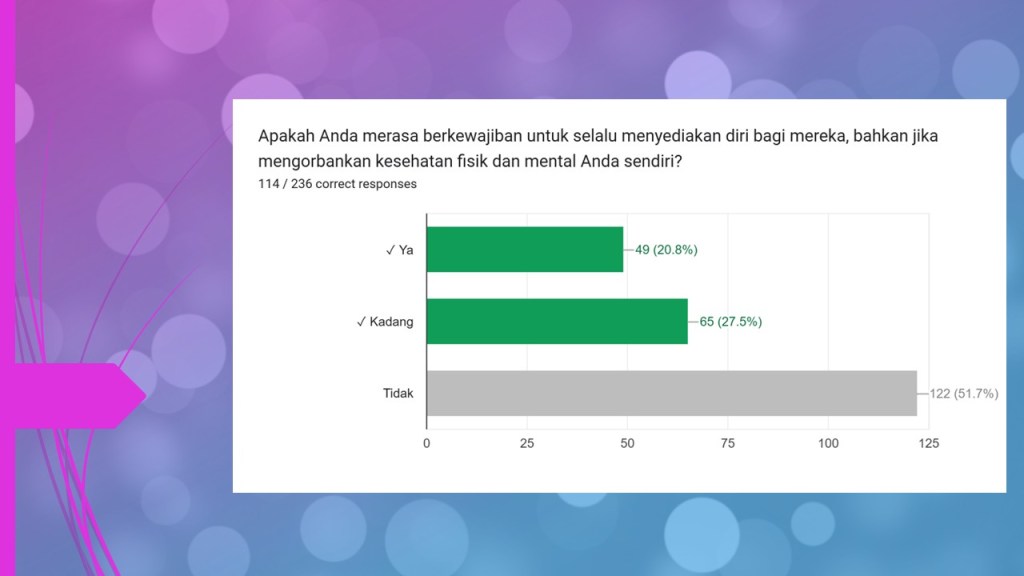 Apakah Anda merasa berkewajiban untuk selalu menyediakan diri bagi mereka, bahkan jika mengorbankan kesehatan fisik dan mental Anda sendiri?
114 / 236 correct responses

✓ Ya
49 (20.8%)
✓ Kadang
65 (27.5%)
Tidak
122 (51.7%)

0
25
50
75
100
125